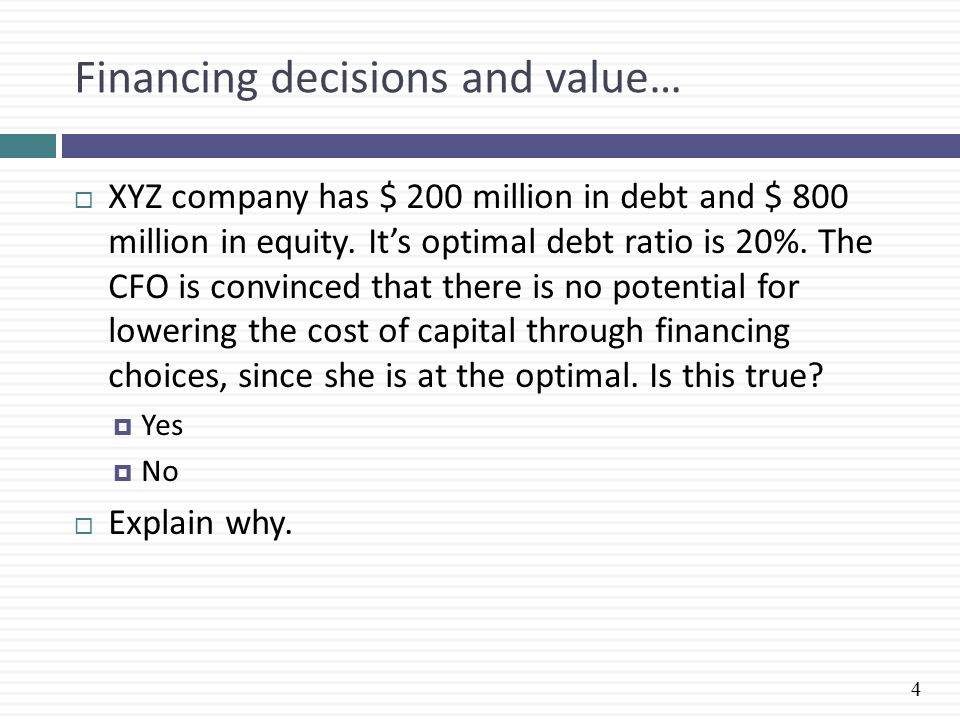 Financing decisions and value…

XYZ company has \$ 200 million in debt and \$ 800 million in equity. It’s optimal debt ratio is 20%. The CFO is convinced that there is no potential for lowering the cost of capital through financing choices, since she is at the optimal. Is this true?

Yes

No

Explain why.

4